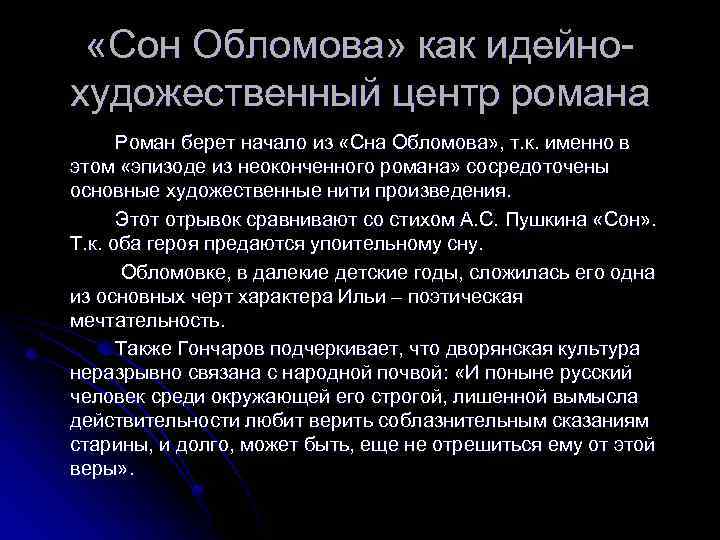 «Сон Обломова» как идейно-художественный центр романа

Роман берет начало из «Сна Обломова», т.к. именно в этом «эпизоде из неоконченного романа» сосредоточены основные художественные нити произведения.

Этот отрывок сравнивают со стихом А.С. Пушкина «Сон». Т.к. оба героя предаются упоительному сну.

Обломовке, в далекие детские годы, сложилась его одна из основных черт характера Ильи – поэтическая мечтательность.

Также Гончаров подчеркивает, что дворянская культура неразрывно связана с народной почвой: «И поныне русский человек среди окружающей его строгой, лишенной вымысла действительности любит верить соблазнительным сказаниям старины, и долго, может быть, еще не отрешиться ему от этой веры».